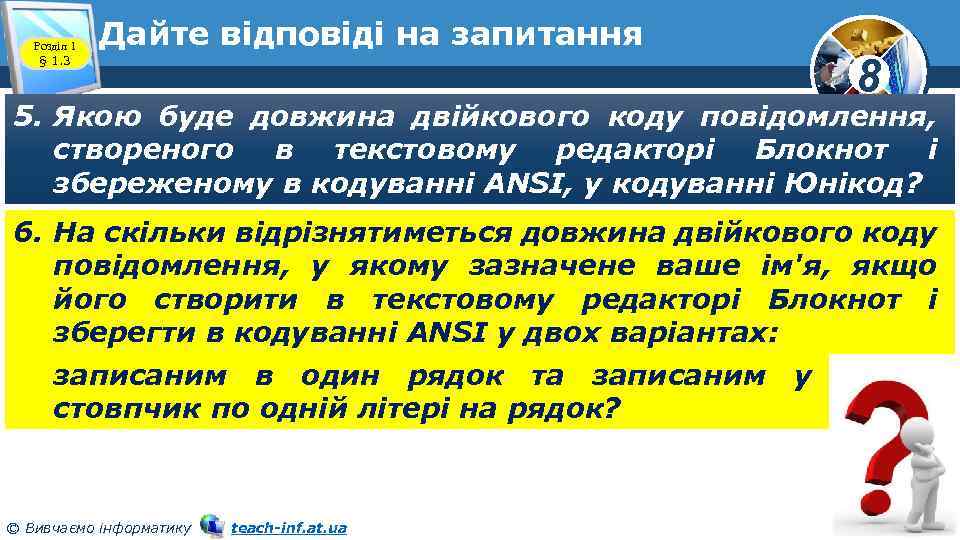 Розділ 1
§ 1.3

Дайте відповіді на запитання

8

5. Якою буде довжина двійкового коду повідомлення, створеного в текстовому редакторі Блокнот і збереженому в кодуванні ANSI, у кодуванні Юнікод?

6. На скільки відрізнятиметься довжина двійкового коду повідомлення, у якому зазначене ваше ім'я, якщо його створити в текстовому редакторі Блокнот і зберегти в кодуванні ANSI у двох варіантах:

записаним в один рядок та записаним у стовпчик по одній літері на рядок?

© Вивчаємо інформатику teach-inf.at.ua